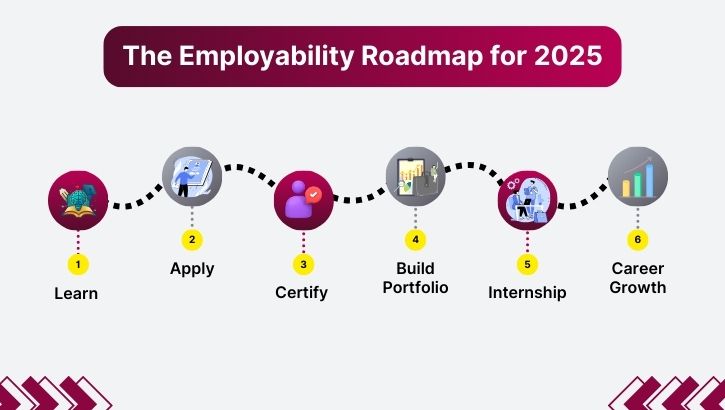 The Employability Roadmap for 2025

1
Learn

2
Apply

3
Certify

4
Build Portfolio

5
Internship

6
Career Growth